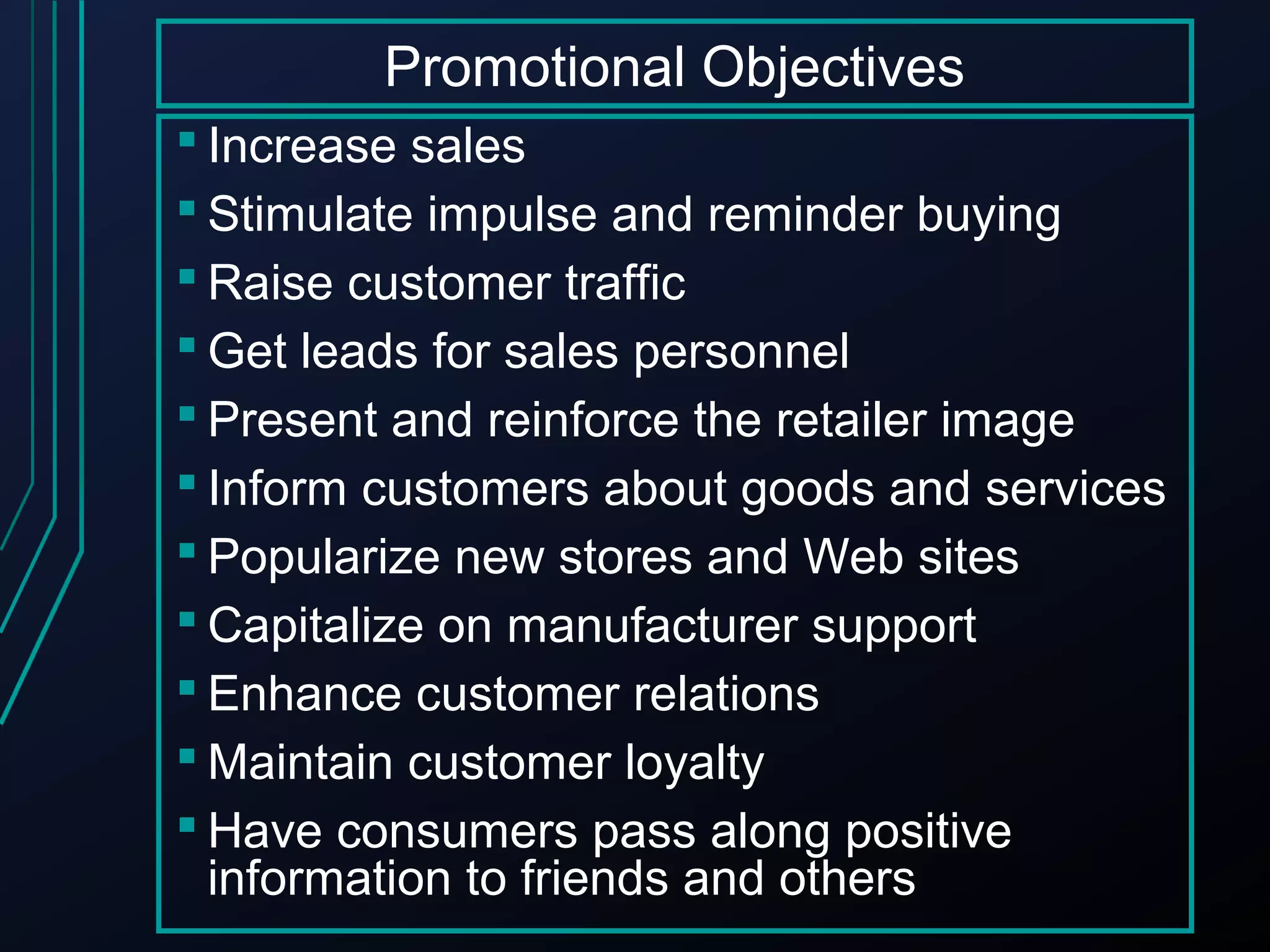 Promotional Objectives

- Increase sales
- Stimulate impulse and reminder buying
- Raise customer traffic
- Get leads for sales personnel
- Present and reinforce the retailer image
- Inform customers about goods and services
- Popularize new stores and Web sites
- Capitalize on manufacturer support
- Enhance customer relations
- Maintain customer loyalty
- Have consumers pass along positive information to friends and others